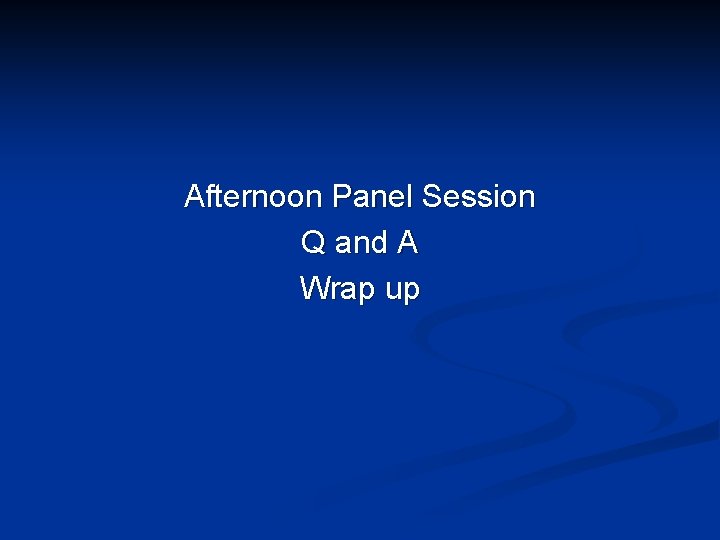 Afternoon Panel Session
Q and A
Wrap up